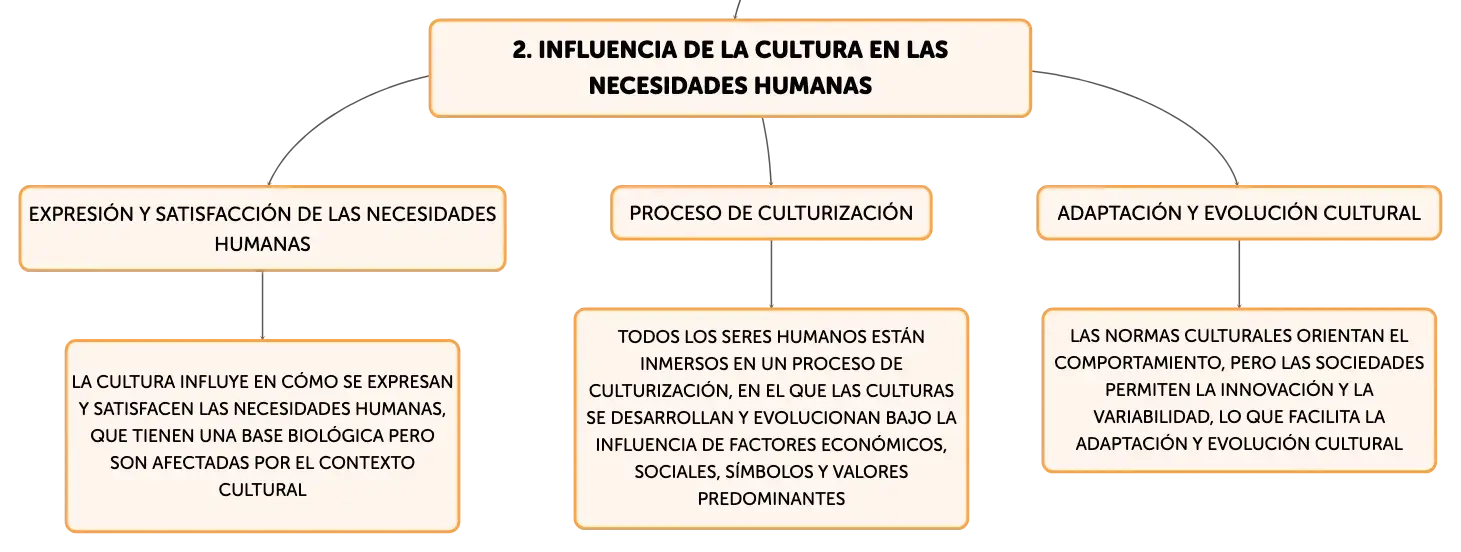 2. INFLUENCIA DE LA CULTURA EN LAS NECESIDADES HUMANAS

EXPRESIÓN Y SATISFACCIÓN DE LAS NECESIDADES HUMANAS

LA CULTURA INFLUYE EN CÓMO SE EXPRESAN Y SATISFACEN LAS NECESIDADES HUMANAS, QUE TIENEN UNA BASE BIOLÓGICA PERO SON AFECTADAS POR EL CONTEXTO CULTURAL

PROCESO DE CULTURIZACIÓN

TODOS LOS SERES HUMANOS ESTÁN INMERSOS EN UN PROCESO DE CULTURIZACIÓN, EN EL QUE LAS CULTURAS SE DESARROLLAN Y EVOLUCIONAN BAJO LA INFLUENCIA DE FACTORES ECONÓMICOS, SOCIALES, SÍMBOLOS Y VALORES PREDOMINANTES

ADAPTACIÓN Y EVOLUCIÓN CULTURAL

LAS NORMAS CULTURALES ORIENTAN EL COMPORTAMIENTO, PERO LAS SOCIEDADES PERMITEN LA INNOVACIÓN Y LA VARIABILIDAD, LO QUE FACILITA LA ADAPTACIÓN Y EVOLUCIÓN CULTURAL